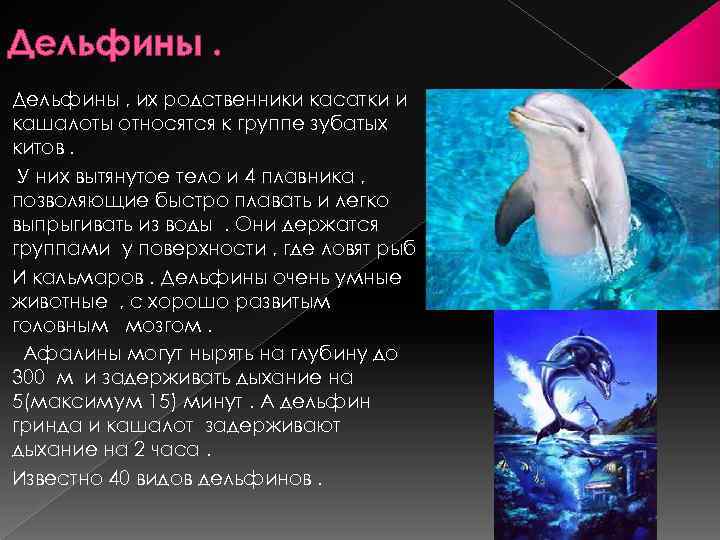 Дельфины .

Дельфины , их родственники касатки и кашалоты относятся к группе зубатых китов .

У них вытянутое тело и 4 плавника , позволяющие быстро плавать и легко выпрыгивать из воды . Они держатся группами у поверхности , где ловят рыб

И кальмаров . Дельфины очень умные животные , с хорошо развитым головным мозгом .

Афалины могут нырять на глубину до 300 м и задерживать дыхание на 5(максимум 15) минут . А дельфин гринда и кашалот задерживают дыхание на 2 часа .

Известно 40 видов дельфинов .